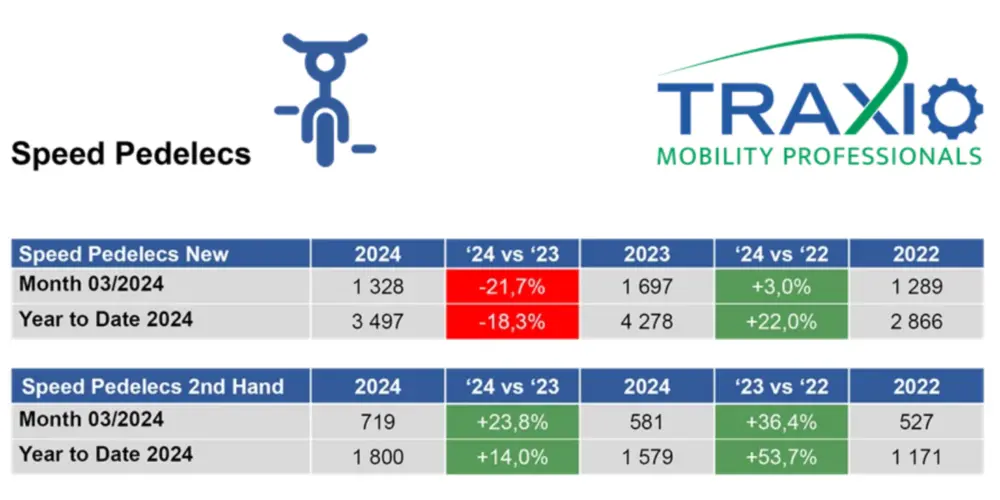 Speed Pedelecs

TRAXIO
MOBILITY PROFESSIONALS

| Speed Pedelecs New | 2024 | '24 vs '23 | 2023 | '24 vs '22 | 2022 |
|---|---|---|---|---|---|
| Month 03/2024 | 1 328 | -21,7% | 1 697 | +3,0% | 1 289 |
| Year to Date 2024 | 3 497 | -18,3% | 4 278 | +22,0% | 2 866 |

| Speed Pedelecs 2nd Hand | 2024 | '24 vs '23 | 2024 | '23 vs '22 | 2022 |
|---|---|---|---|---|---|
| Month 03/2024 | 719 | +23,8% | 581 | +36,4% | 527 |
| Year to Date 2024 | 1 800 | +14,0% | 1 579 | +53,7% | 1 171 |